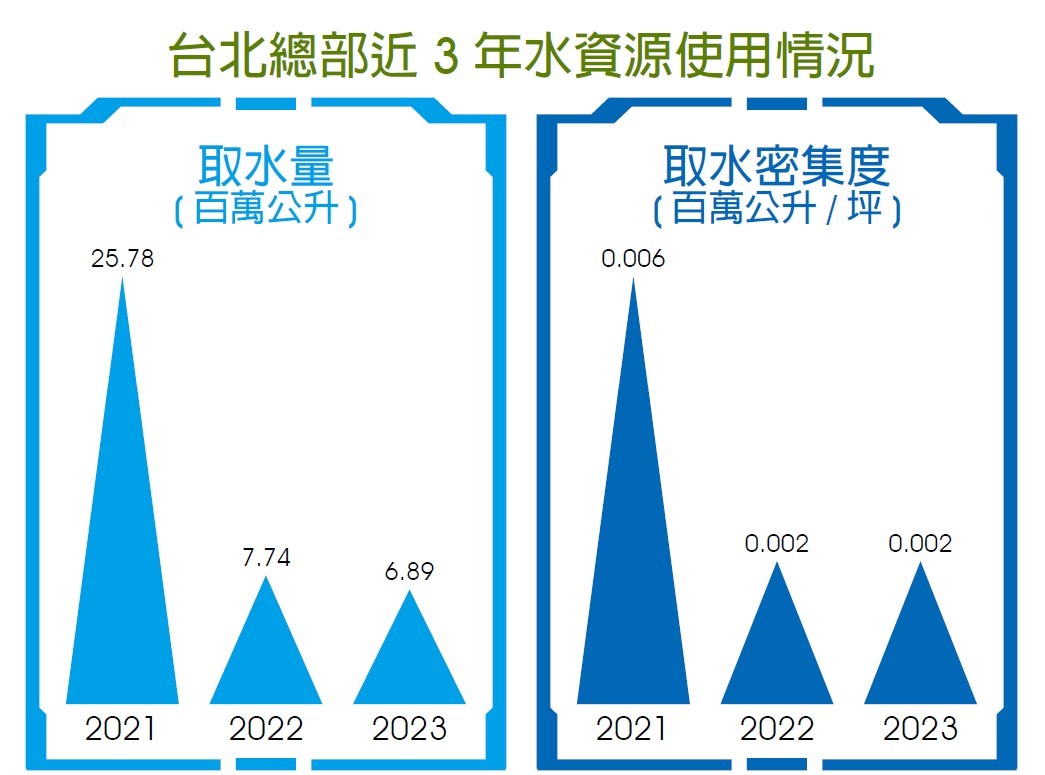 台北總部近 3 年水資源使用情況

取水量
( 百萬公升 )

25.78
7.74
6.89
2021
2022
2023

取水密集度
( 百萬公升 / 坪 )

0.006
0.002
0.002
2021
2022
2023